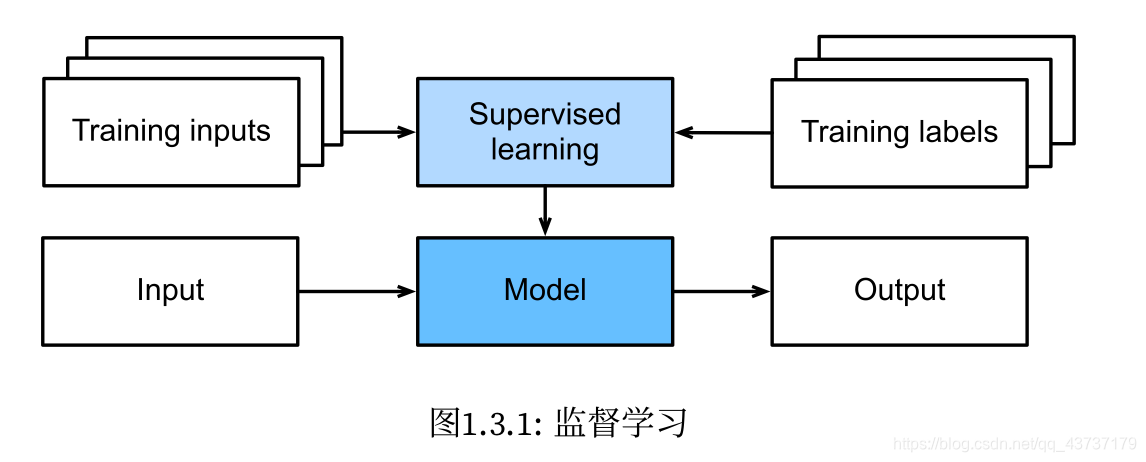 Training inputs

Supervised learning

Training labels

Input

Model

Output

图1.3.1: 监督学习

https://blog.csdn.net/qq_43737179